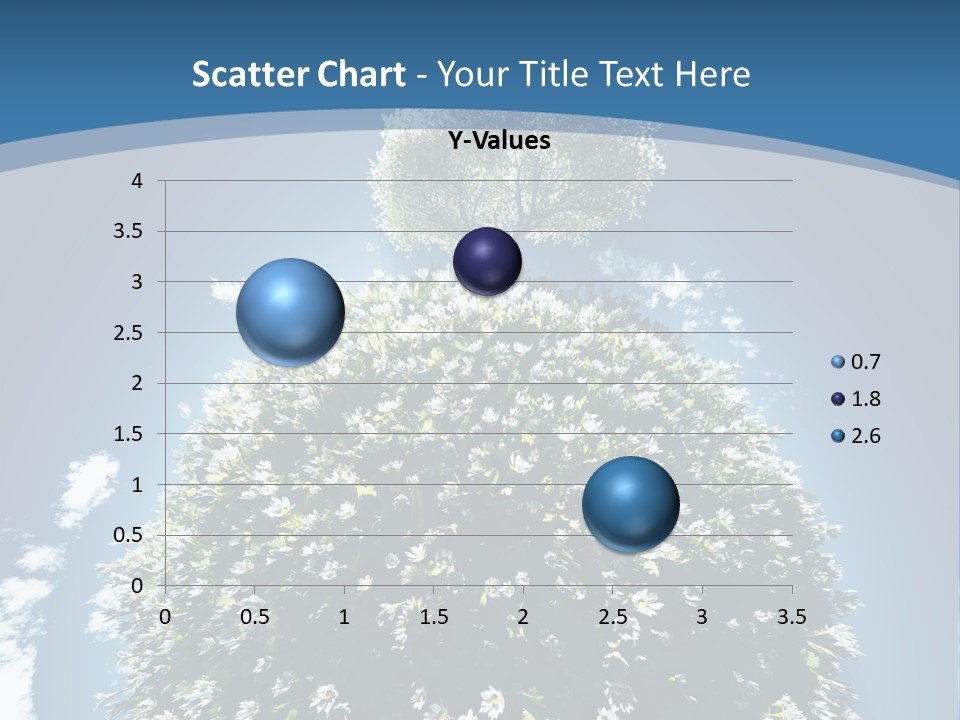 Scatter Chart - Your Title Text Here

Y-Values

4
3.5
3
2.5
2
1.5
1
0.5
0

0 0.5 1 1.5 2 2.5 3 3.5

0.7
1.8
2.6